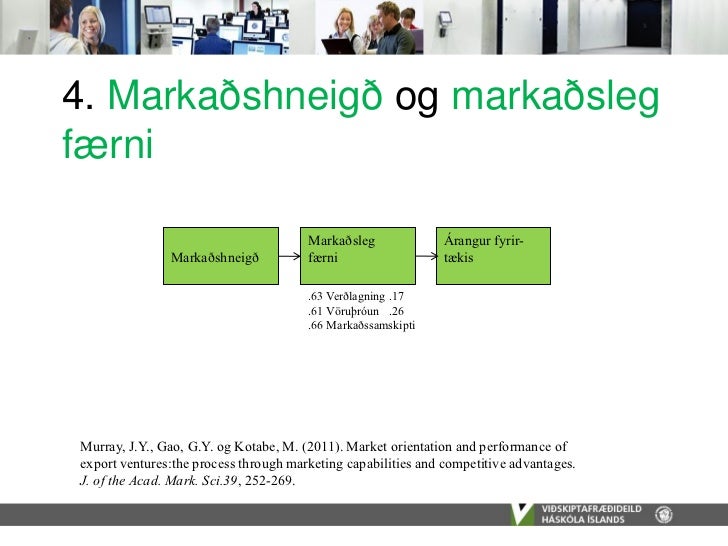 4. Markaðshneigð og markaðsleg færni

Markaðshneigð

Markaðsleg færni

Árangur fyrirtækis

.63 Verðlagning .17
.61 Vöruþróun .26
.66 Markaðssamskipti

Murray, J.Y., Gao, G.Y. og Kotabe, M. (2011). Market orientation and performance of export ventures:the process through marketing capabilities and competitive advantages. J. of the Acad. Mark. Sci.39, 252-269.

VIÐSKIPTAFRÆÐIDEILD
HÁSKÓLA ÍSLANDS